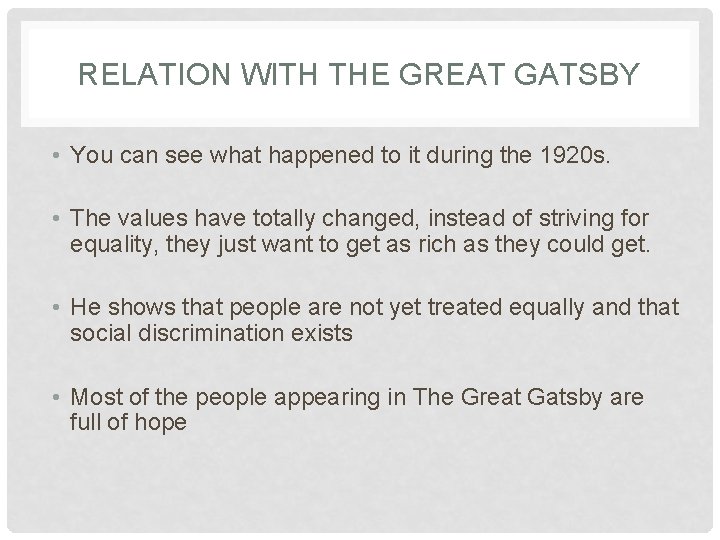 RELATION WITH THE GREAT GATSBY

• You can see what happened to it during the 1920s.

• The values have totally changed, instead of striving for equality, they just want to get as rich as they could get.

• He shows that people are not yet treated equally and that social discrimination exists

• Most of the people appearing in The Great Gatsby are full of hope